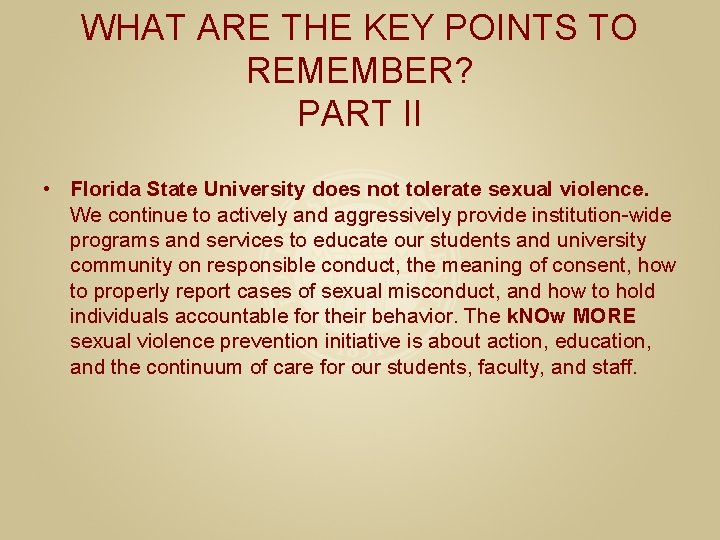 WHAT ARE THE KEY POINTS TO REMEMBER?
PART II

• Florida State University does not tolerate sexual violence. We continue to actively and aggressively provide institution-wide programs and services to educate our students and university community on responsible conduct, the meaning of consent, how to properly report cases of sexual misconduct, and how to hold individuals accountable for their behavior. The kNOw MORE sexual violence prevention initiative is about action, education, and the continuum of care for our students, faculty, and staff.